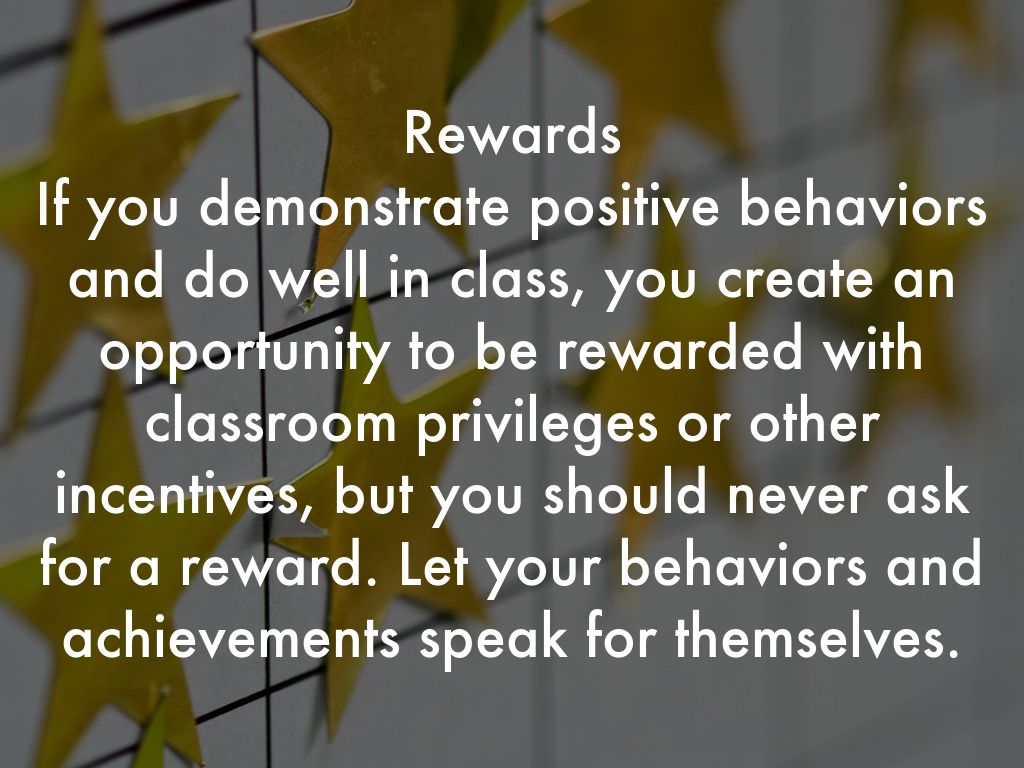 Rewards
If you demonstrate positive behaviors and do well in class, you create an opportunity to be rewarded with classroom privileges or other incentives, but you should never ask for a reward. Let your behaviors and achievements speak for themselves.